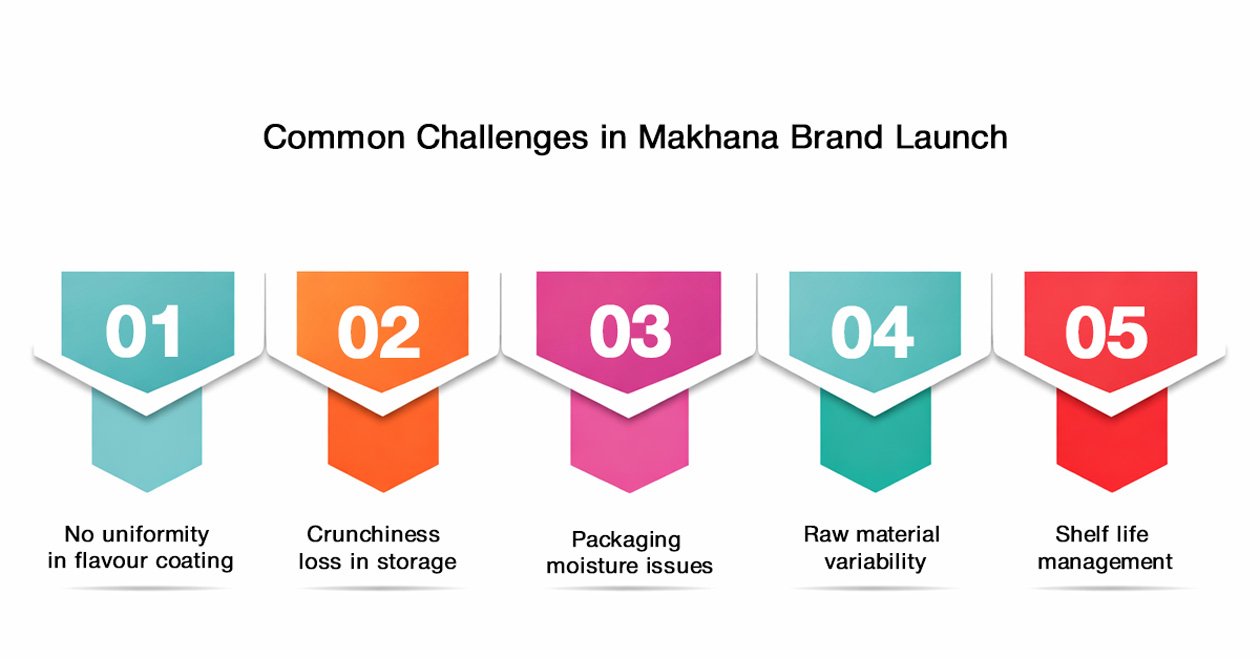 Common Challenges in Makhana Brand Launch

01

No uniformity in flavour coating

02

Crunchiness loss in storage

03

Packaging moisture issues

04

Raw material variability

05

Shelf life management